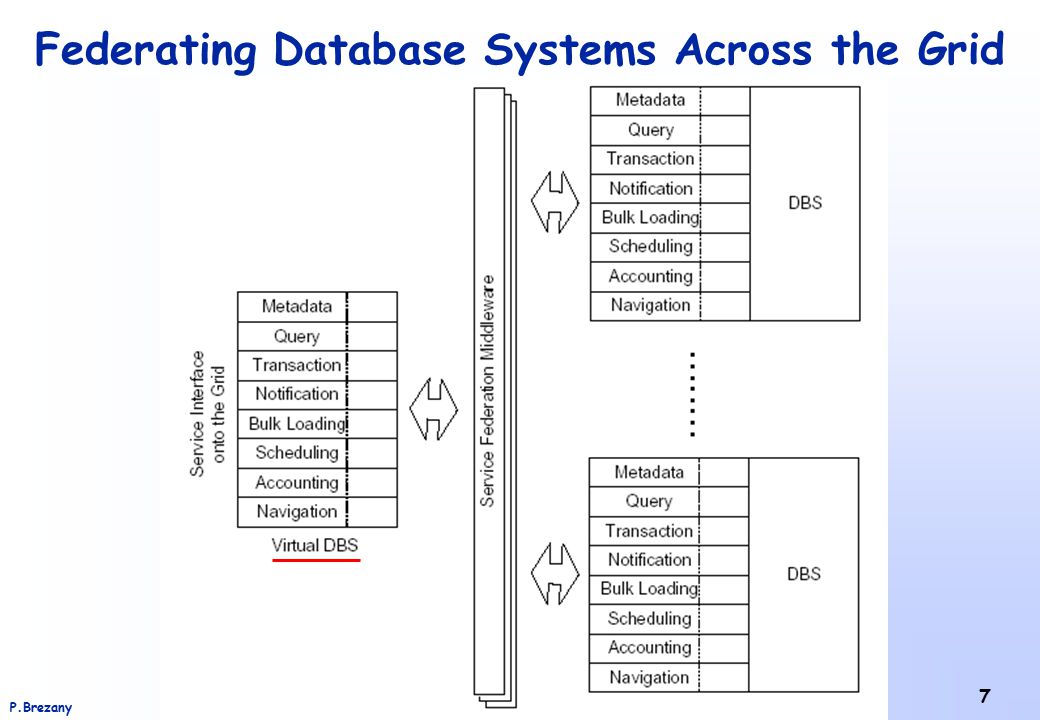 Federating Database Systems Across the Grid

Service Interface onto the Grid

Metadata
Query
Transaction
Notification
Bulk Loading
Scheduling
Accounting
Navigation

Virtual DBS

Service Federation Middleware

Metadata
Query
Transaction
Notification
Bulk Loading
Scheduling
Accounting
Navigation

DBS

Metadata
Query
Transaction
Notification
Bulk Loading
Scheduling
Accounting
Navigation

DBS

P.Brezany

7